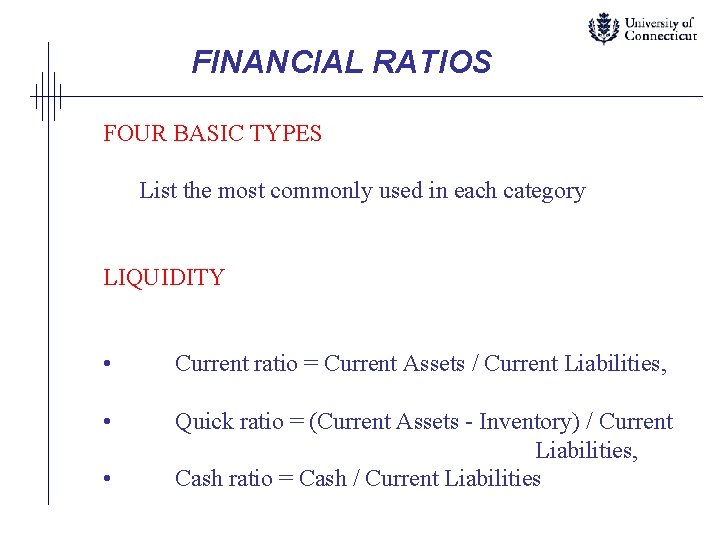 University of Connecticut

FINANCIAL RATIOS

FOUR BASIC TYPES

List the most commonly used in each category

LIQUIDITY

• Current ratio = Current Assets / Current Liabilities,

• Quick ratio = (Current Assets - Inventory) / Current Liabilities,

• Cash ratio = Cash / Current Liabilities